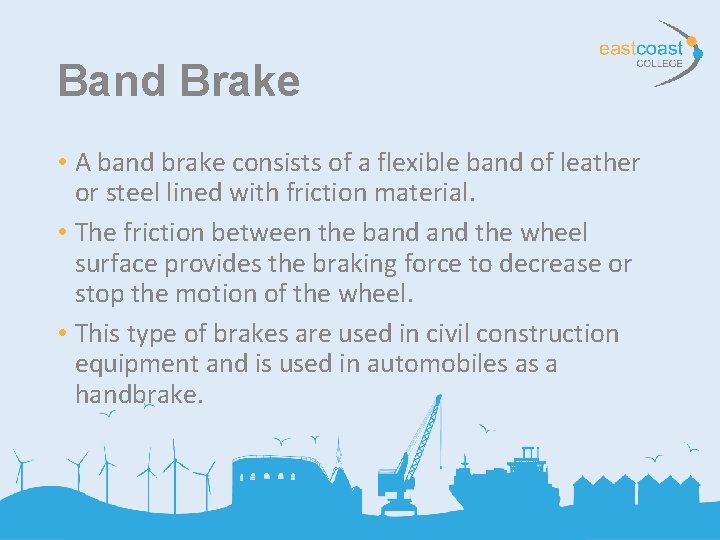 eastcoast COLLEGE

Band Brake

• A band brake consists of a flexible band of leather or steel lined with friction material.

• The friction between the band and the wheel surface provides the braking force to decrease or stop the motion of the wheel.

• This type of brakes are used in civil construction equipment and is used in automobiles as a handbrake.